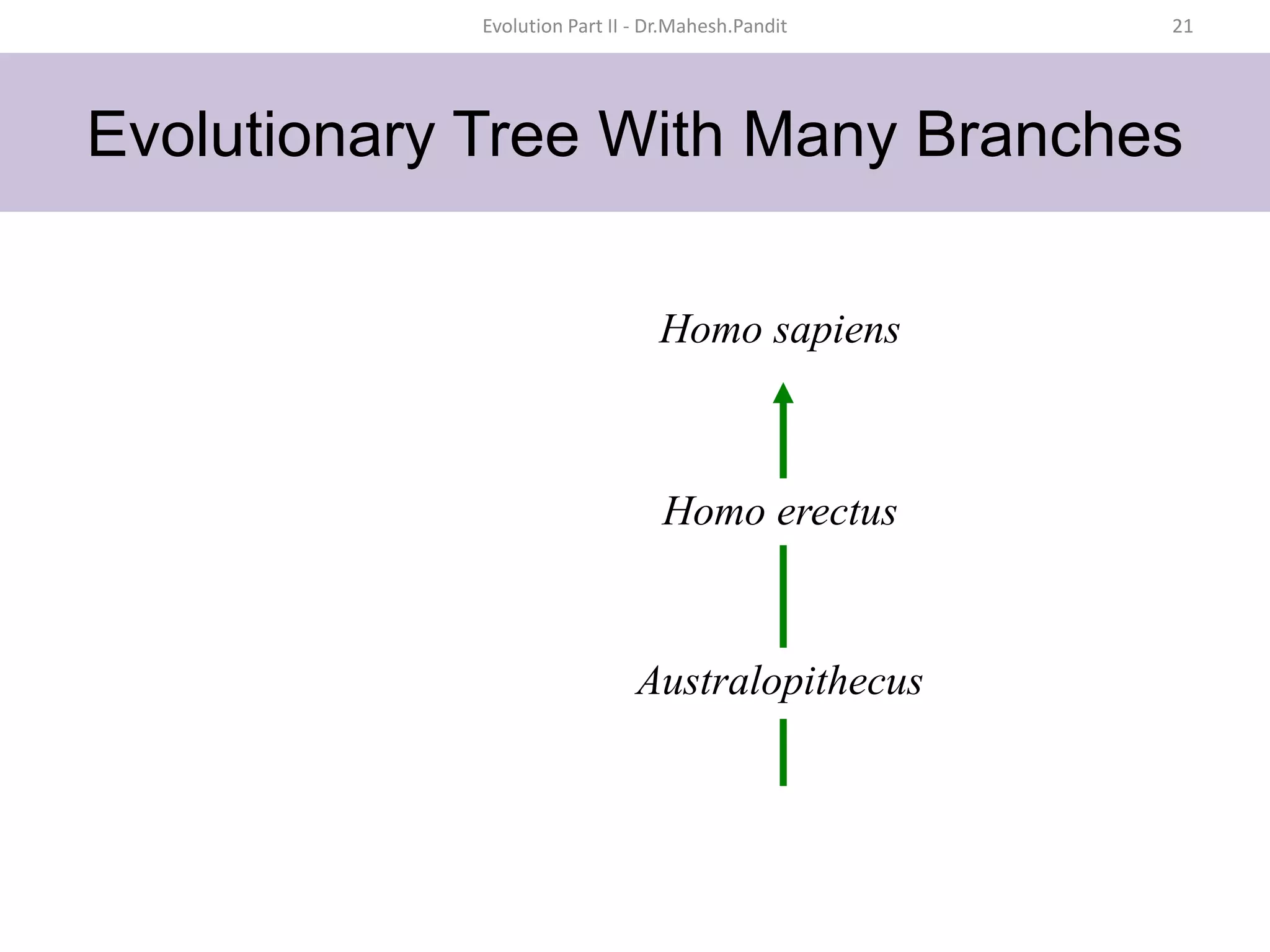 Evolution Part II - Dr.Mahesh.Pandit 21

Evolutionary Tree With Many Branches

Homo sapiens

Homo erectus

Australopithecus